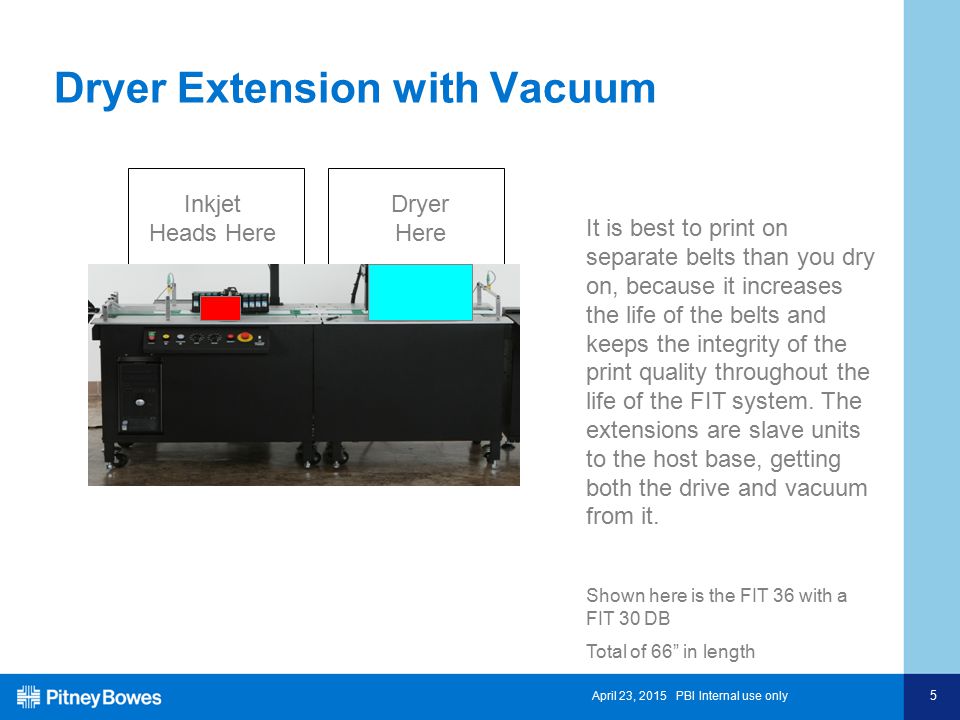 Dryer Extension with Vacuum

Inkjet Heads Here

Dryer Here

It is best to print on separate belts than you dry on, because it increases the life of the belts and keeps the integrity of the print quality throughout the life of the FIT system. The extensions are slave units to the host base, getting both the drive and vacuum from it.

Shown here is the FIT 36 with a FIT 30 DB

Total of 66” in length

Pitney Bowes

April 23, 2015 PBI Internal use only

5